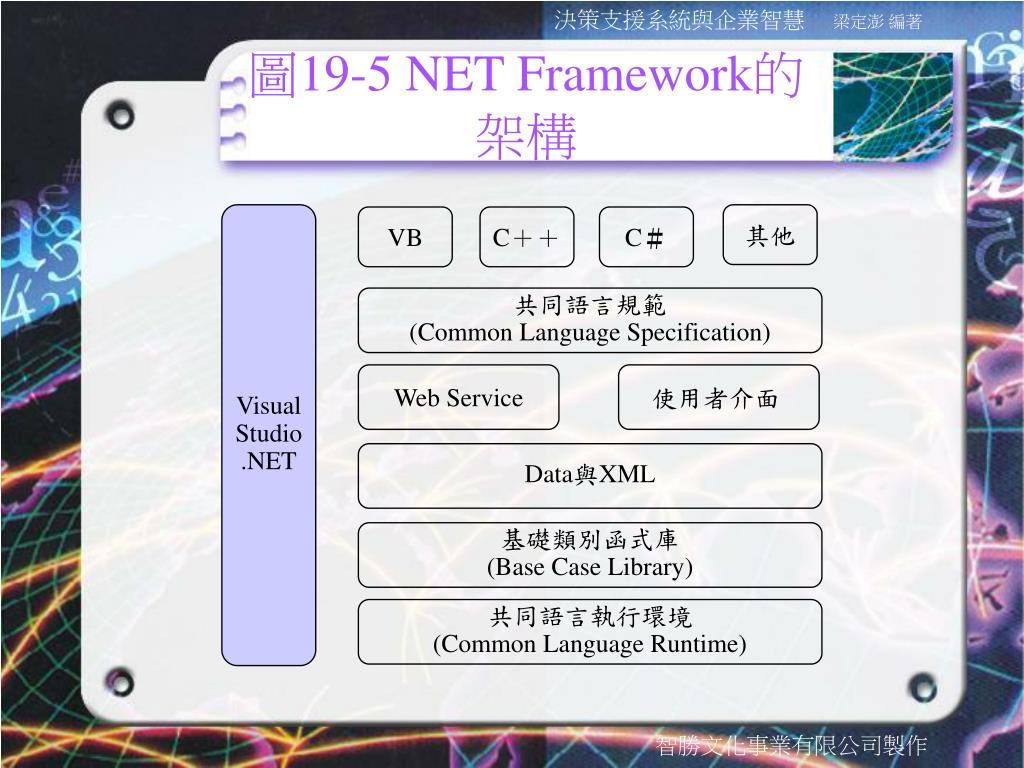 決策支援系統與企業智慧 梁定澎 編著

圖19-5 NET Framework的架構

Visual Studio .NET

VB

C＋＋

C＃

其他

共同語言規範
(Common Language Specification)

Web Service

使用者介面

Data與XML

基礎類別函式庫
(Base Case Library)

共同語言執行環境
(Common Language Runtime)

智勝文化事業有限公司製作